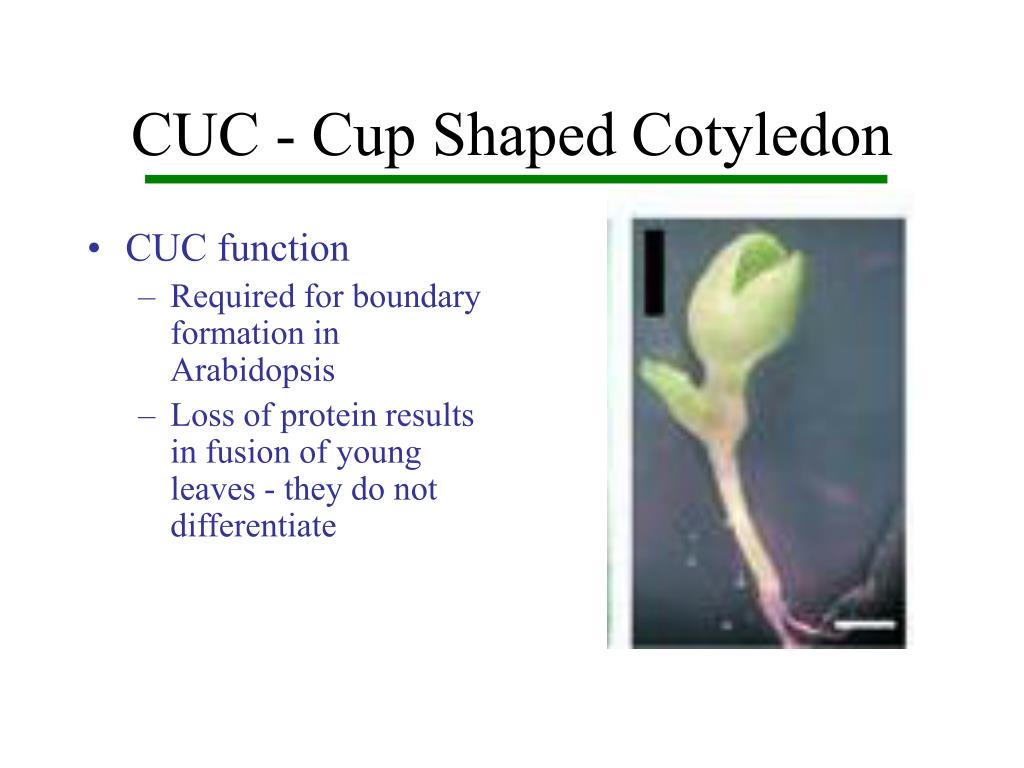 CUC - Cup Shaped Cotyledon

• CUC function
– Required for boundary formation in Arabidopsis
– Loss of protein results in fusion of young leaves - they do not differentiate